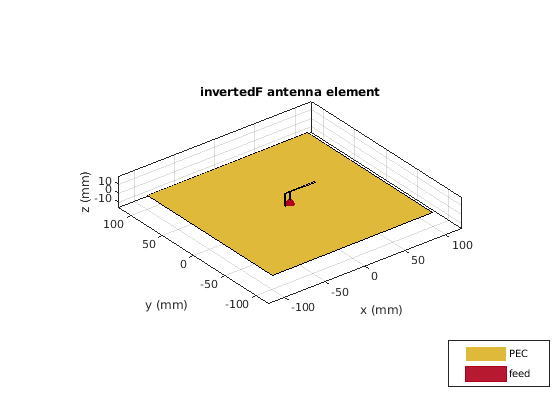 invertedF antenna element

z (mm)
10
0
-10

100
50
0
-50
-100
y (mm)

-100
-50
0
50
100
x (mm)

PEC
feed